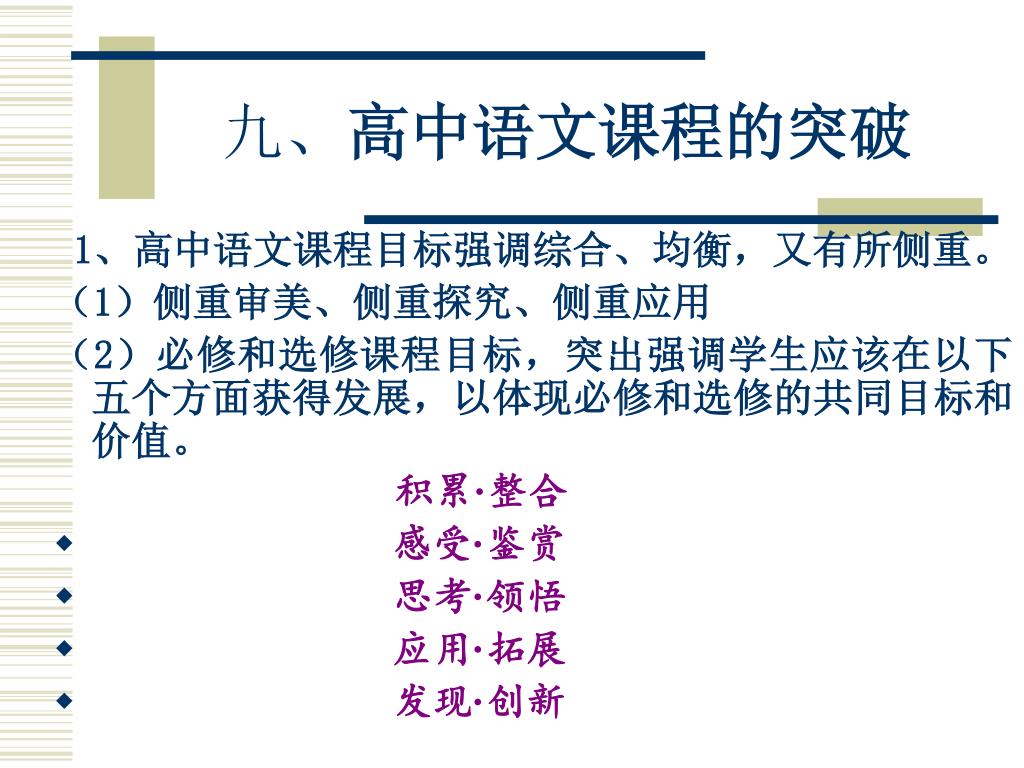 九、高中语文课程的突破

1、高中语文课程目标强调综合、均衡，又有所侧重。
（1）侧重审美、侧重探究、侧重应用
（2）必修和选修课程目标，突出强调学生应该在以下五个方面获得发展，以体现必修和选修的共同目标和价值。

积累·整合
◆ 感受·鉴赏
◆ 思考·领悟
◆ 应用·拓展
◆ 发现·创新